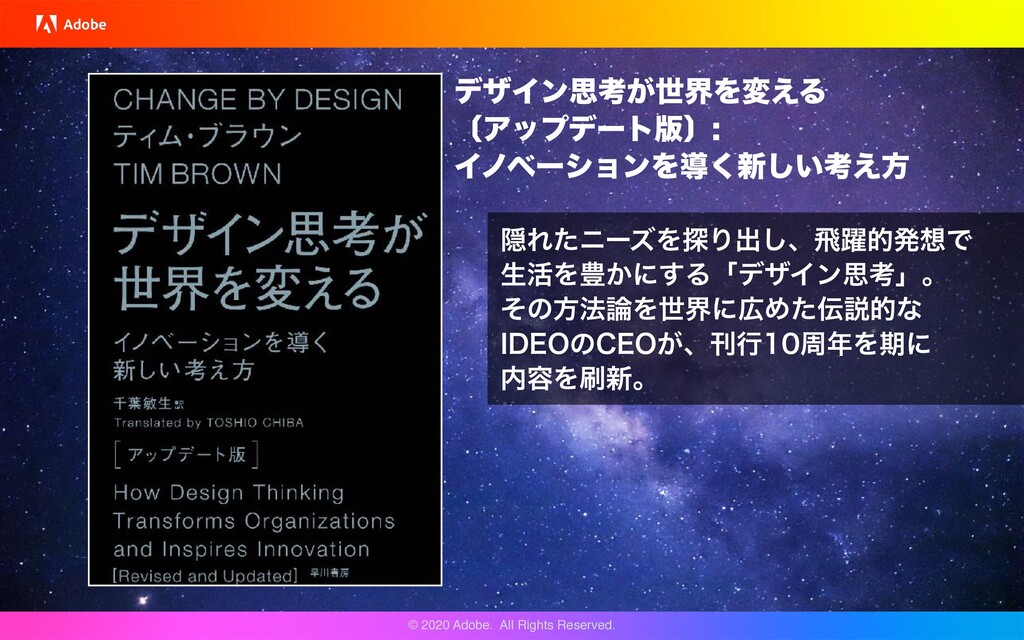 Adobe

CHANGE BY DESIGN
ティム・ブラウン
TIM BROWN

デザイン思考が世界を変える

イノベーションを導く新しい考え方

千葉敏生 訳
Translated by TOSHIO CHIBA

[アップデート版]

How Design Thinking Transforms Organizations and Inspires Innovation
[Revised and Updated]

早川書房

デザイン思考が世界を変える
〔アップデート版〕：
イノベーションを導く新しい考え方

隠れたニーズを探り出し、飛躍的発想で生活を豊かにする「デザイン思考」。その方法論を世界に広めた伝説的なIDEOのCEOが、刊行10周年を期に内容を刷新。

© 2020 Adobe. All Rights Reserved.